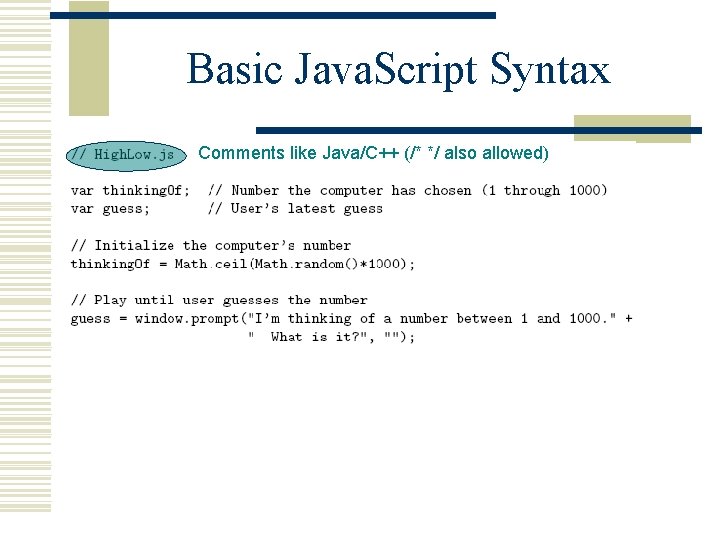 Basic JavaScript Syntax

// HighLow.js

Comments like Java/C++ (/* */ also allowed)

var thinkingOf;  // Number the computer has chosen (1 through 1000)
var guess;       // User's latest guess

// Initialize the computer's number
thinkingOf = Math.ceil(Math.random()*1000);

// Play until user guesses the number
guess = window.prompt("I'm thinking of a number between 1 and 1000." +
                      "  What is it?", "");